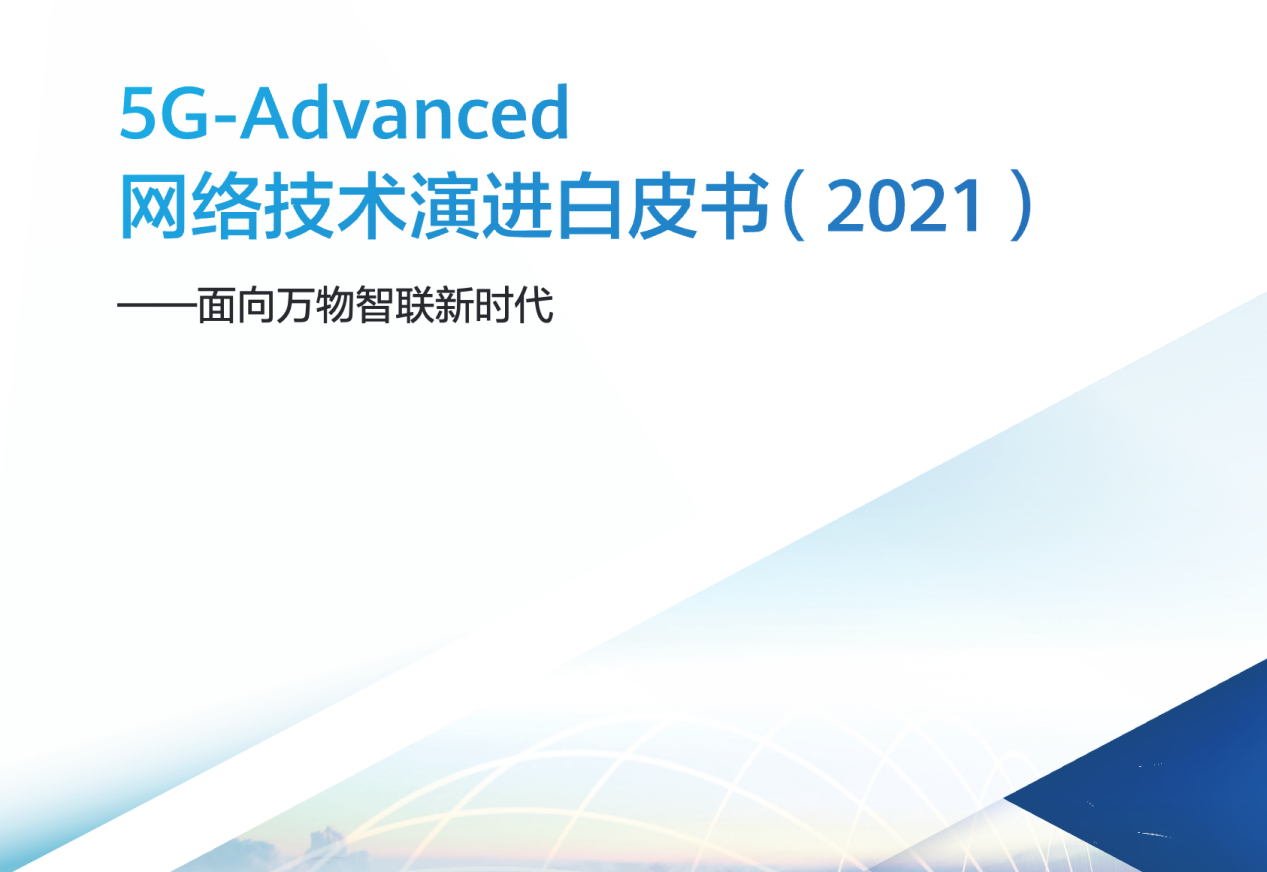 5G-Advanced
网络技术演进白皮书（2021）

——面向万物智联新时代